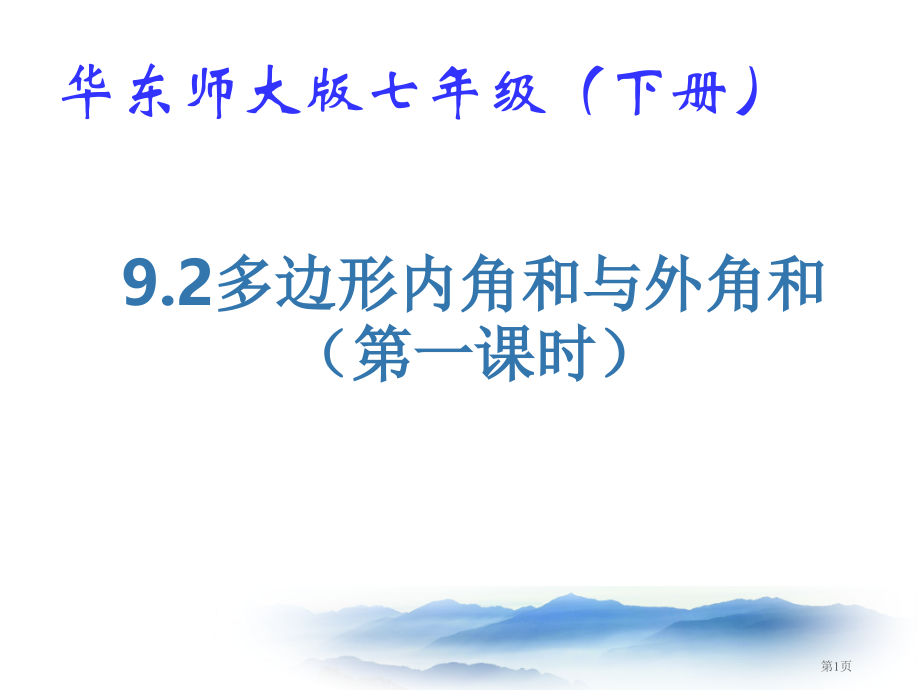 华东师大版七年级（下册）

9.2多边形内角和与外角和
（第一课时）

第1页